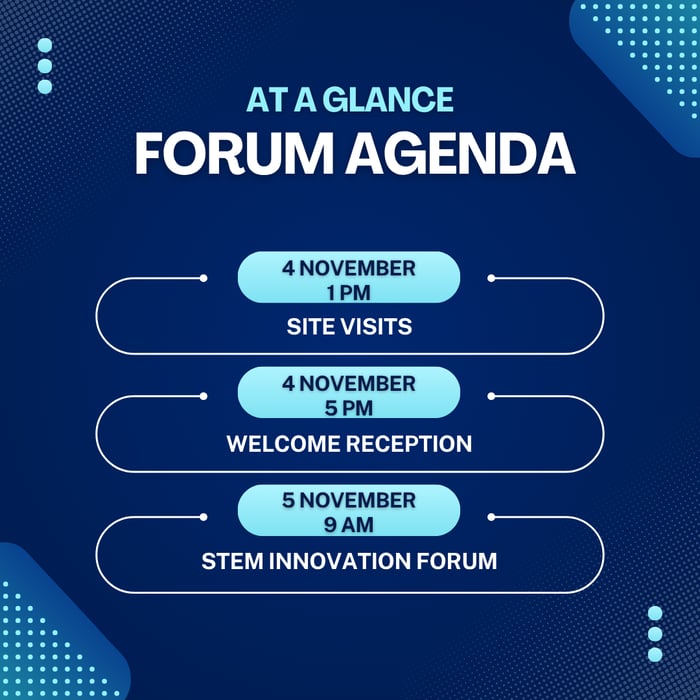 AT A GLANCE
FORUM AGENDA

4 NOVEMBER
1 PM
SITE VISITS

4 NOVEMBER
5 PM
WELCOME RECEPTION

5 NOVEMBER
9 AM
STEM INNOVATION FORUM